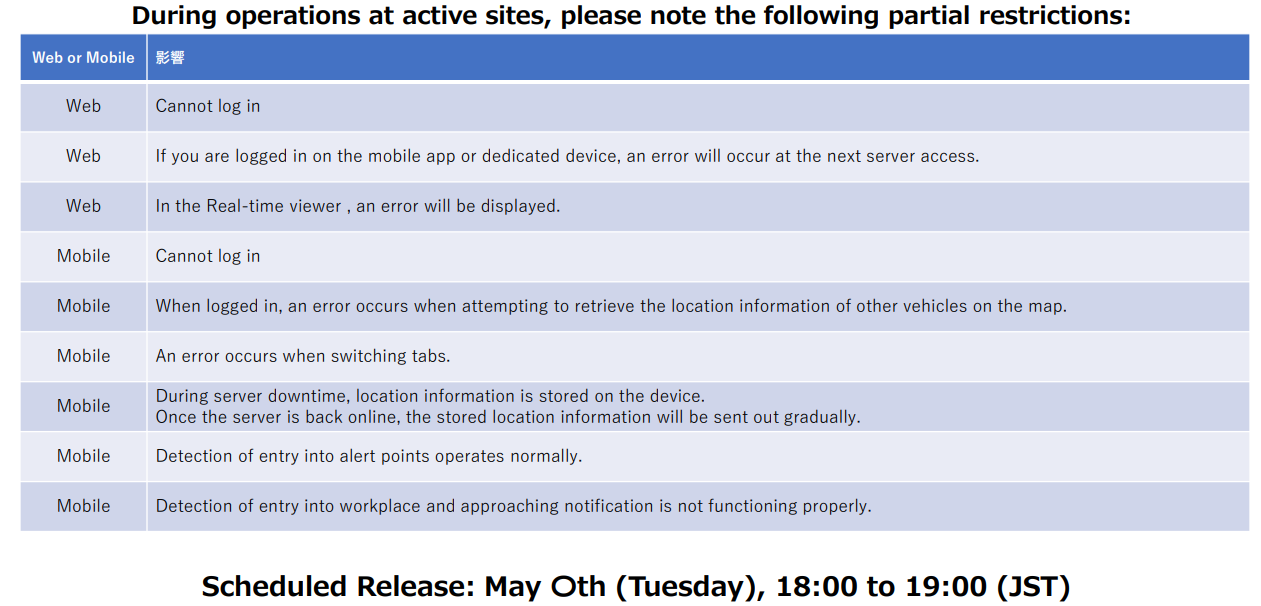 During operations at active sites, please note the following partial restrictions:

| Web or Mobile | 影響 |
|---|---|
| Web | Cannot log in |
| Web | If you are logged in on the mobile app or dedicated device, an error will occur at the next server access. |
| Web | In the Real-time viewer , an error will be displayed. |
| Mobile | Cannot log in |
| Mobile | When logged in, an error occurs when attempting to retrieve the location information of other vehicles on the map. |
| Mobile | An error occurs when switching tabs. |
| Mobile | During server downtime, location information is stored on the device. Once the server is back online, the stored location information will be sent out gradually. |
| Mobile | Detection of entry into alert points operates normally. |
| Mobile | Detection of entry into workplace and approaching notification is not functioning properly. |

Scheduled Release: May Oth (Tuesday), 18:00 to 19:00 (JST)